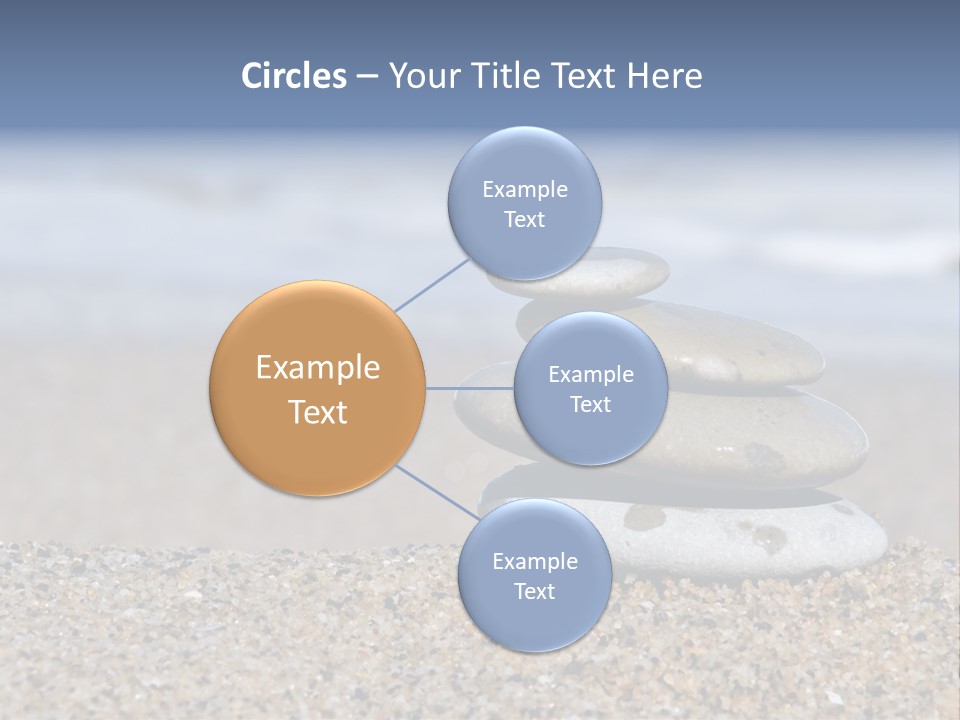 Circles – Your Title Text Here

Example Text

Example Text

Example Text

Example Text